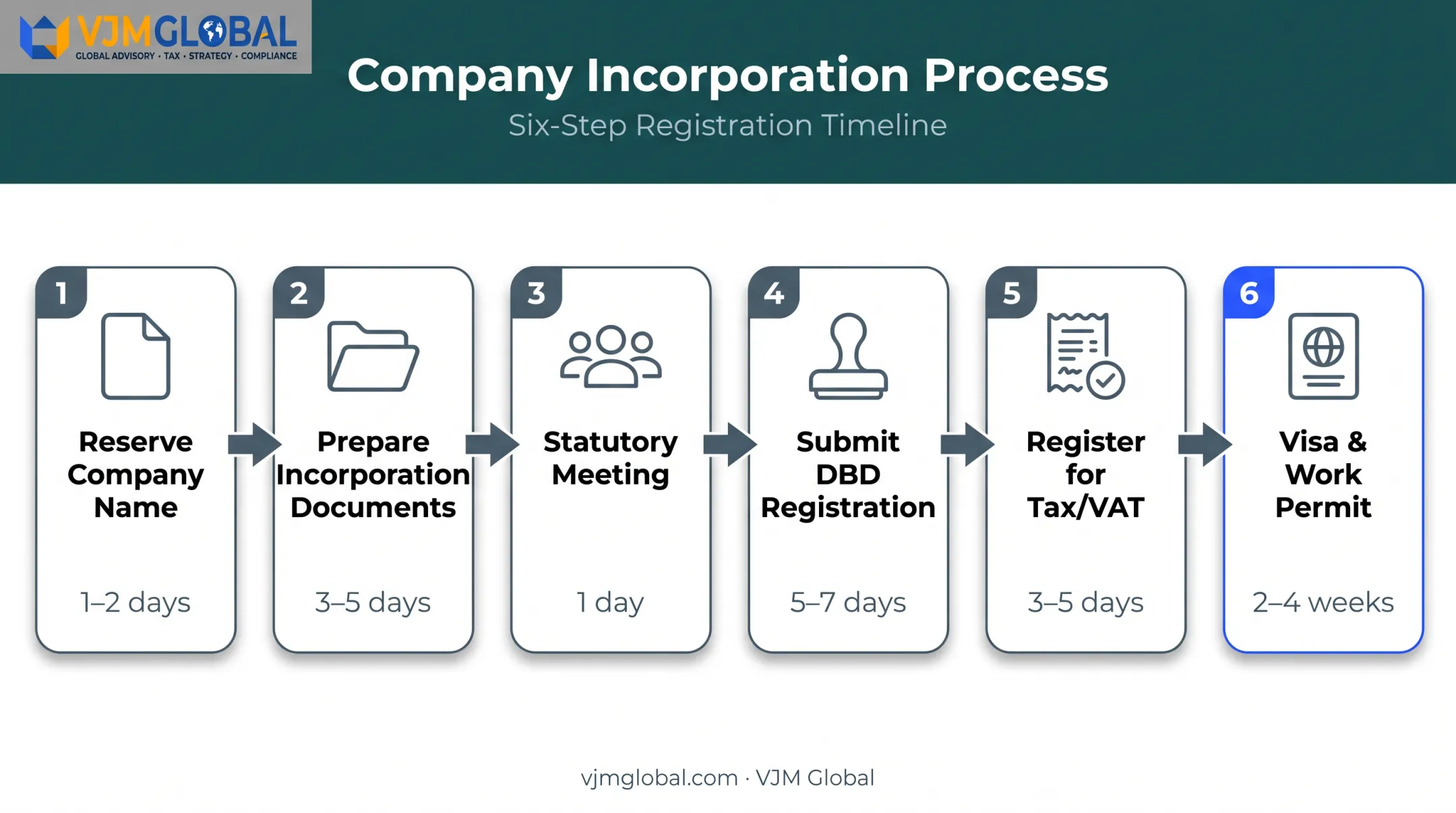 VJMGLOBAL
GLOBAL ADVISORY • TAX • STRATEGY • COMPLIANCE

Company Incorporation Process

Six-Step Registration Timeline

1
Reserve Company Name
1–2 days

2
Prepare Incorporation Documents
3–5 days

3
Statutory Meeting
1 day

4
Submit DBD Registration
5–7 days

5
Register for Tax/VAT
3–5 days

6
Visa & Work Permit
2–4 weeks

vjmglobal.com · VJM Global